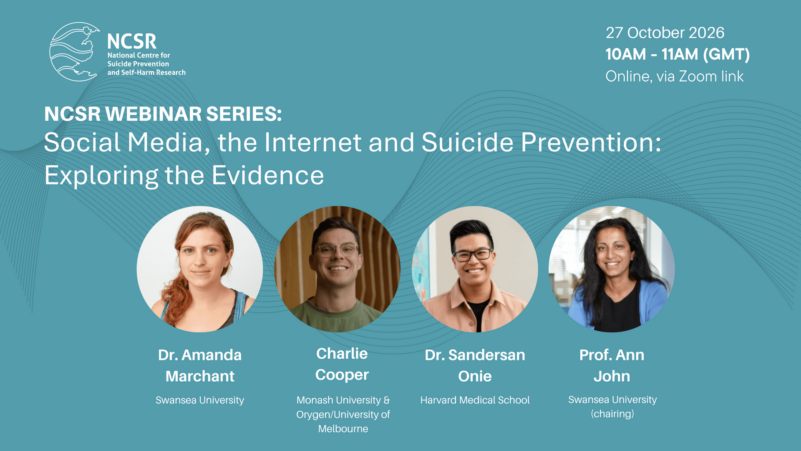 NCSR
National Centre for
Suicide Prevention
and Self-Harm Research

27 October 2026
10AM - 11AM (GMT)
Online, via Zoom link

NCSR WEBINAR SERIES:
Social Media, the Internet and Suicide Prevention: Exploring the Evidence

Dr. Amanda Marchant
Swansea University

Charlie Cooper
Monash University & Orygen/University of Melbourne

Dr. Sandersan Onie
Harvard Medical School

Prof. Ann John
Swansea University (chairing)